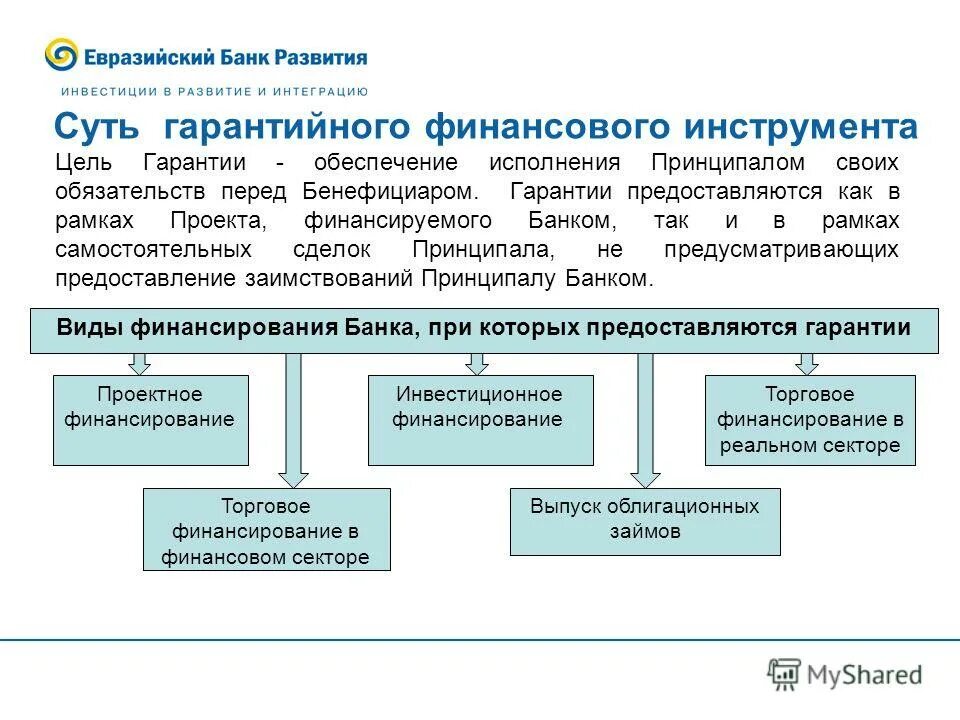 Евразийский Банк Развития
ИНВЕСТИЦИИ В РАЗВИТИЕ И ИНТЕГРАЦИЮ

Суть гарантийного финансового инструмента

Цель Гарантии - обеспечение исполнения Принципалом своих обязательств перед Бенефициаром. Гарантии предоставляются как в рамках Проекта, финансируемого Банком, так и в рамках самостоятельных сделок Принципала, не предусматривающих предоставление заимствований Принципалу Банком.

Виды финансирования Банка, при которых предоставляются гарантии

Проектное финансирование

Инвестиционное финансирование

Торговое финансирование в реальном секторе

Торговое финансирование в финансовом секторе

Выпуск облигационных займов

MyShared